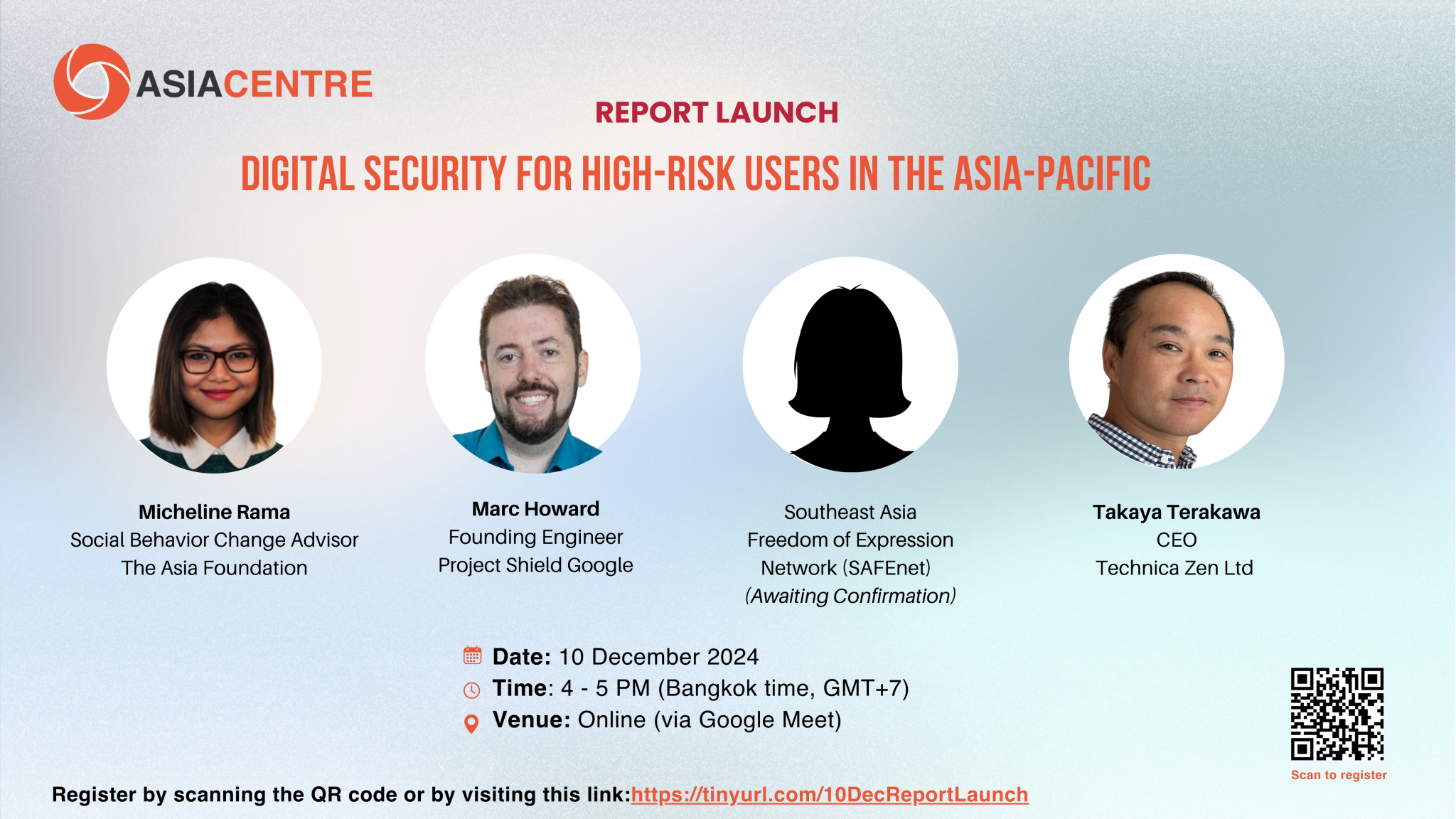 ASIACENTRE

REPORT LAUNCH

DIGITAL SECURITY FOR HIGH-RISK USERS IN THE ASIA-PACIFIC

Micheline Rama
Social Behavior Change Advisor
The Asia Foundation

Marc Howard
Founding Engineer
Project Shield Google

Southeast Asia
Freedom of Expression
Network (SAFEnet)
(Awaiting Confirmation)

Takaya Terakawa
CEO
Technica Zen Ltd

Date: 10 December 2024
Time: 4 - 5 PM (Bangkok time, GMT+7)
Venue: Online (via Google Meet)

Scan to register

Register by scanning the QR code or by visiting this link:https://tinyurl.com/10DecReportLaunch